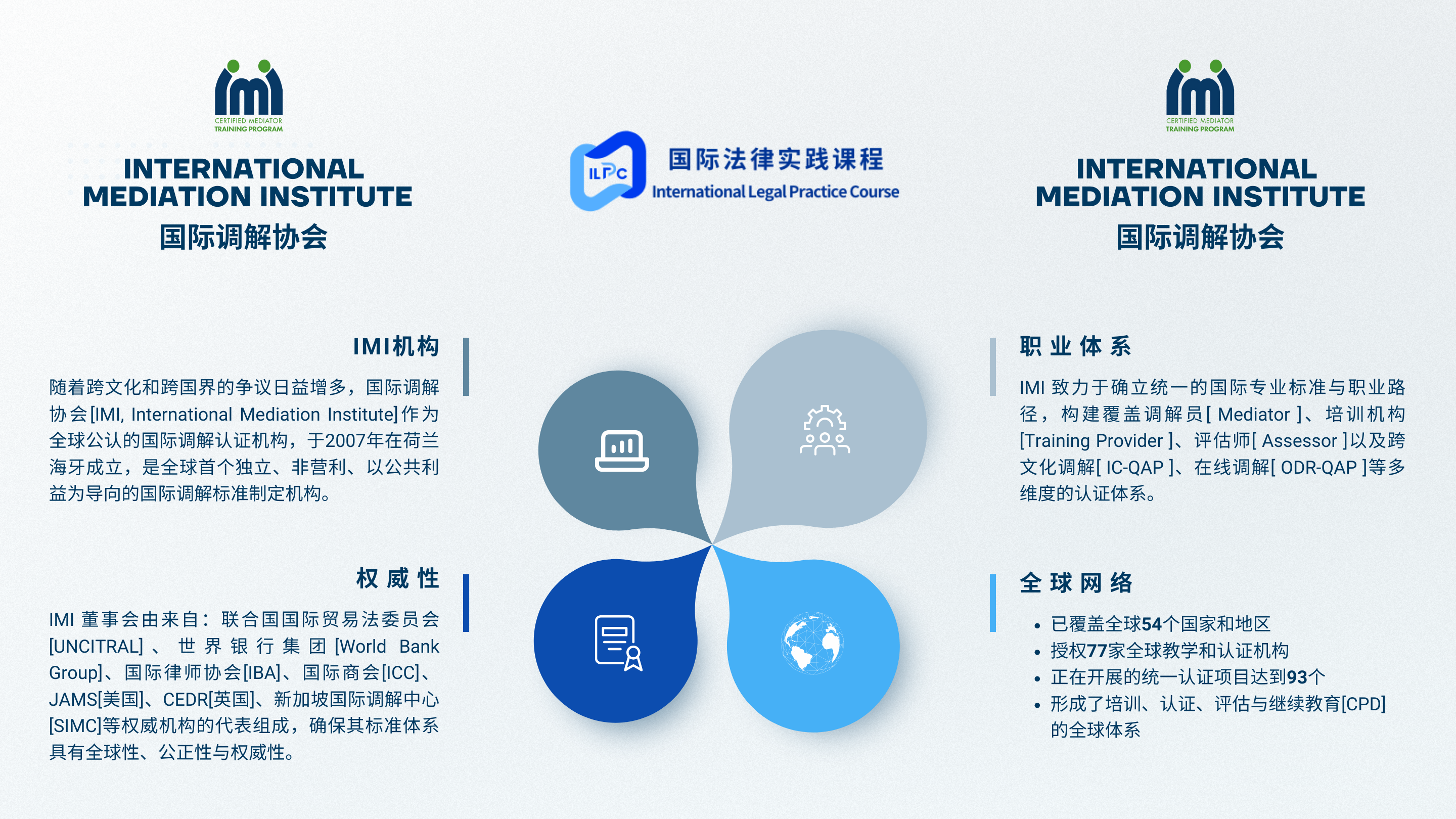 imi
CERTIFIED MEDIATOR
TRAINING PROGRAM

INTERNATIONAL MEDIATION INSTITUTE
国际调解协会

ILPC
国际法律实践课程
International Legal Practice Course

imi
CERTIFIED MEDIATOR
TRAINING PROGRAM

INTERNATIONAL MEDIATION INSTITUTE
国际调解协会

IMI机构

随着跨文化和跨国界的争议日益增多，国际调解协会[IMI, International Mediation Institute]作为全球公认的国际调解认证机构，于2007年在荷兰海牙成立，是全球首个独立、非营利、以公共利益为导向的国际调解标准制定机构。

权威性

IMI 董事会由来自：联合国国际贸易法委员会[UNCITRAL]、世界银行集团[World Bank Group]、国际律师协会[IBA]、国际商会[ICC]、JAMS[美国]、CEDR[英国]、新加坡国际调解中心[SIMC]等权威机构的代表组成，确保其标准体系具有全球性、公正性与权威性。

职业体系

IMI 致力于确立统一的国际专业标准与职业路径，构建覆盖调解员[ Mediator ]、培训机构[Training Provider ]、评估师[ Assessor ]以及跨文化调解[ IC-QAP ]、在线调解[ ODR-QAP ]等多维度的认证体系。

全球网络

• 已覆盖全球54个国家和地区
• 授权77家全球教学和认证机构
• 正在开展的统一认证项目达到93个
• 形成了培训、认证、评估与继续教育[CPD]的全球体系